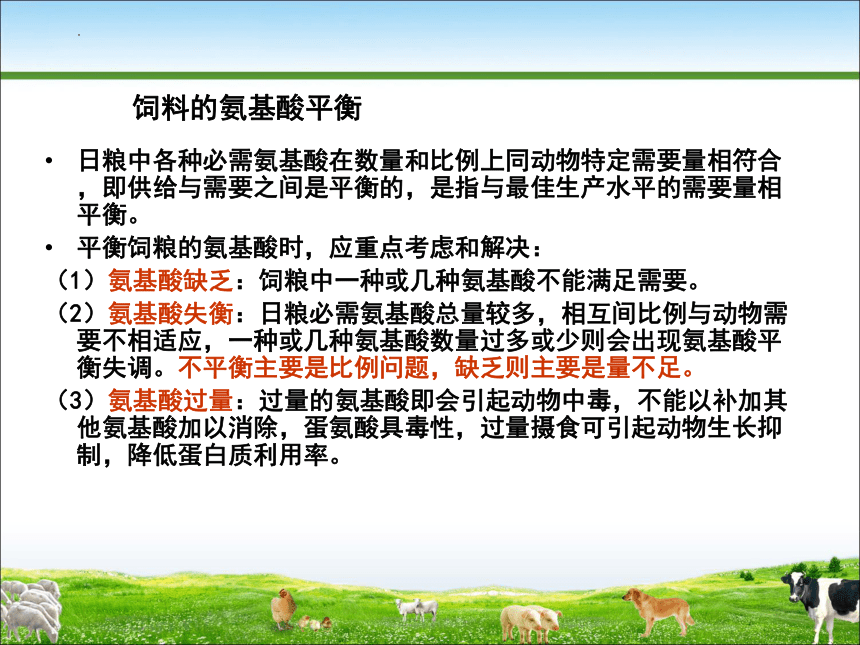 饲料的氨基酸平衡

• 日粮中各种必需氨基酸在数量和比例上同动物特定需要量相符合，即供给与需要之间是平衡的，是指与最佳生产水平的需要量相平衡。

• 平衡饲粮的氨基酸时，应重点考虑和解决：

（1）氨基酸缺乏：饲粮中一种或几种氨基酸不能满足需要。

（2）氨基酸失衡：日粮必需氨基酸总量较多，相互间比例与动物需要不相适应，一种或几种氨基酸数量过多或少则会出现氨基酸平衡失调。不平衡主要是比例问题，缺乏则主要是量不足。

（3）氨基酸过量：过量的氨基酸即会引起动物中毒，不能以补加其他氨基酸加以消除，蛋氨酸具毒性，过量摄食可引起动物生长抑制，降低蛋白质利用率。